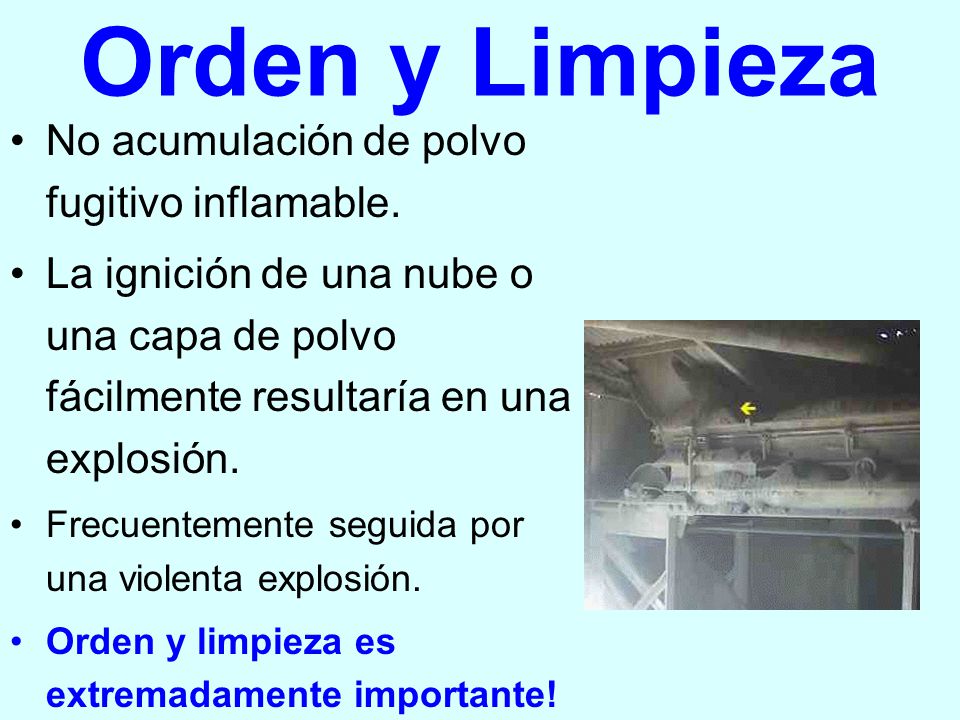 Orden y Limpieza

• No acumulación de polvo fugitivo inflamable.

• La ignición de una nube o una capa de polvo fácilmente resultaría en una explosión.

• Frecuentemente seguida por una violenta explosión.

• Orden y limpieza es extremadamente importante!